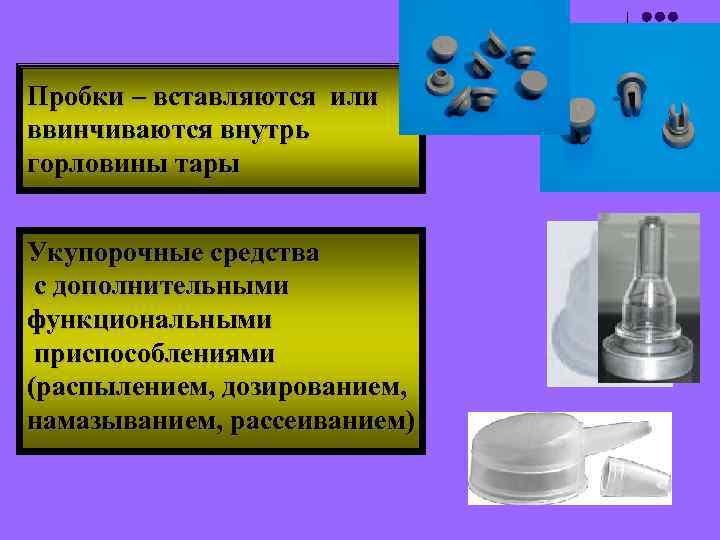 Пробки – вставляются или ввинчиваются внутрь горловины тары

Укупорочные средства с дополнительными функциональными приспособлениями (распылением, дозированием, намазыванием, рассеиванием)